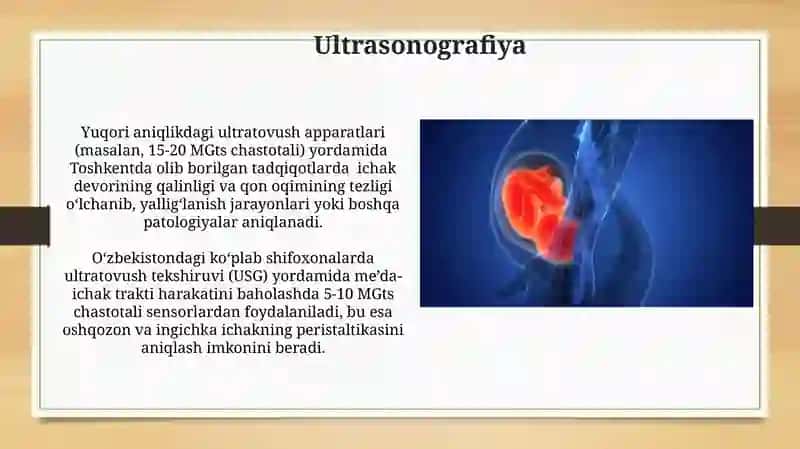 Ultrasonografiya

Yuqori aniqlikdagi ultratovush apparatlari (masalan, 15-20 MGts chastotali) yordamida Toshkentda olib borilgan tadqiqotlarda ichak devorining qalinligi va qon oqimining tezligi o‘lchanib, yallig‘lanish jarayonlari yoki boshqa patologiyalar aniqlanadi.

O‘zbekistondagi ko‘plab shifoxonalarda ultratovush tekshiruvi (USG) yordamida me’da-ichak trakti harakatini baholashda 5-10 MGts chastotali sensorlardan foydalaniladi, bu esa oshqozon va ingichka ichakning peristaltikasini aniqlash imkonini beradi.